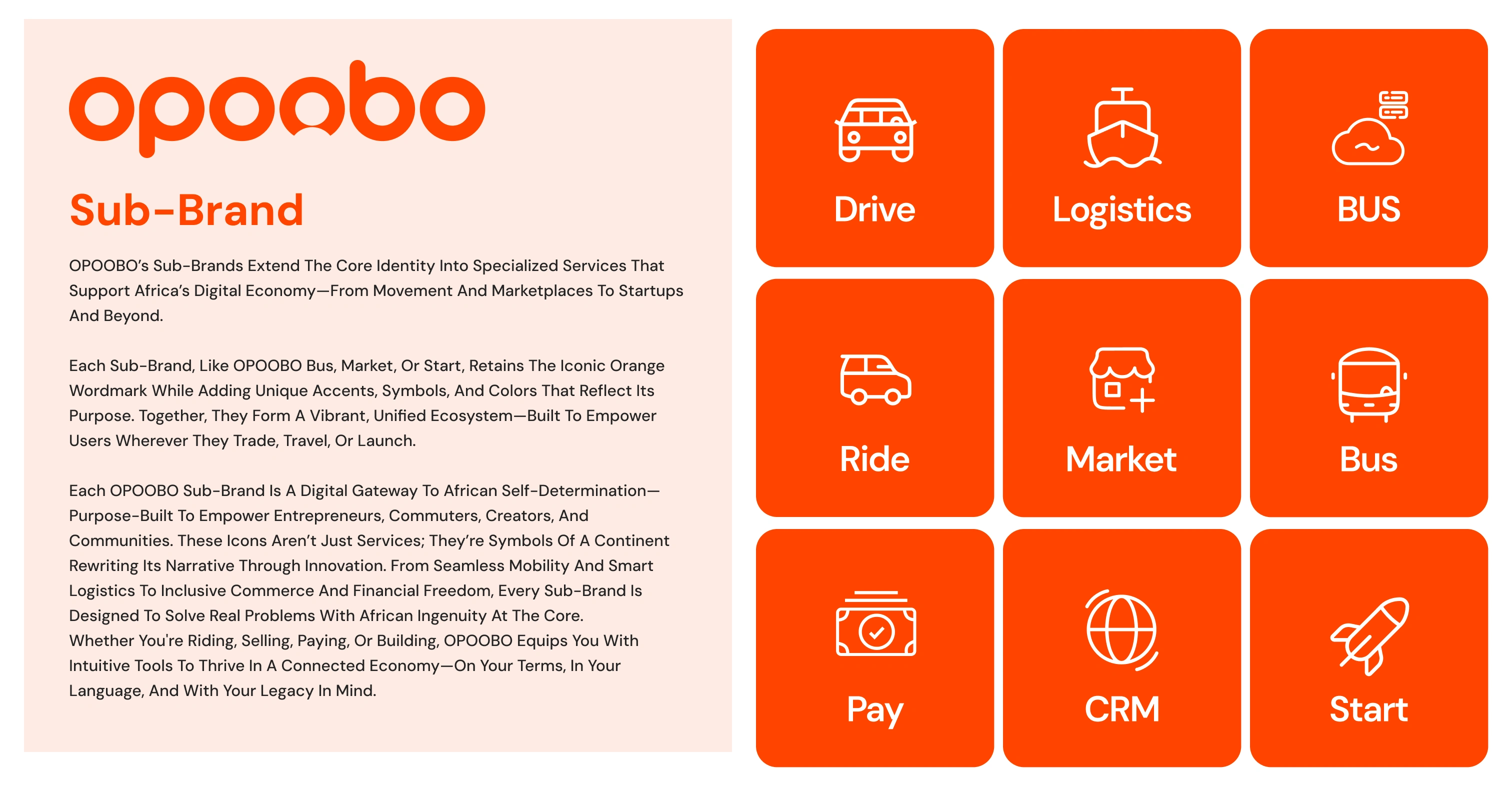 opoobo

Sub-Brand

OPOOBO's Sub-Brands Extend The Core Identity Into Specialized Services That Support Africa's Digital Economy—From Movement And Marketplaces To Startups And Beyond.

Each Sub-Brand, Like OPOOBO Bus, Market, Or Start, Retains The Iconic Orange Wordmark While Adding Unique Accents, Symbols, And Colors That Reflect Its Purpose. Together, They Form A Vibrant, Unified Ecosystem—Built To Empower Users Wherever They Trade, Travel, Or Launch.

Each OPOOBO Sub-Brand Is A Digital Gateway To African Self-Determination—Purpose-Built To Empower Entrepreneurs, Commuters, Creators, And Communities. These Icons Aren't Just Services; They're Symbols Of A Continent Rewriting Its Narrative Through Innovation. From Seamless Mobility And Smart Logistics To Inclusive Commerce And Financial Freedom, Every Sub-Brand Is Designed To Solve Real Problems With African Ingenuity At The Core. Whether You're Riding, Selling, Paying, Or Building, OPOOBO Equips You With Intuitive Tools To Thrive In A Connected Economy—On Your Terms, In Your Language, And With Your Legacy In Mind.

Drive

Logistics

BUS

Ride

Market

Bus

Pay

CRM

Start